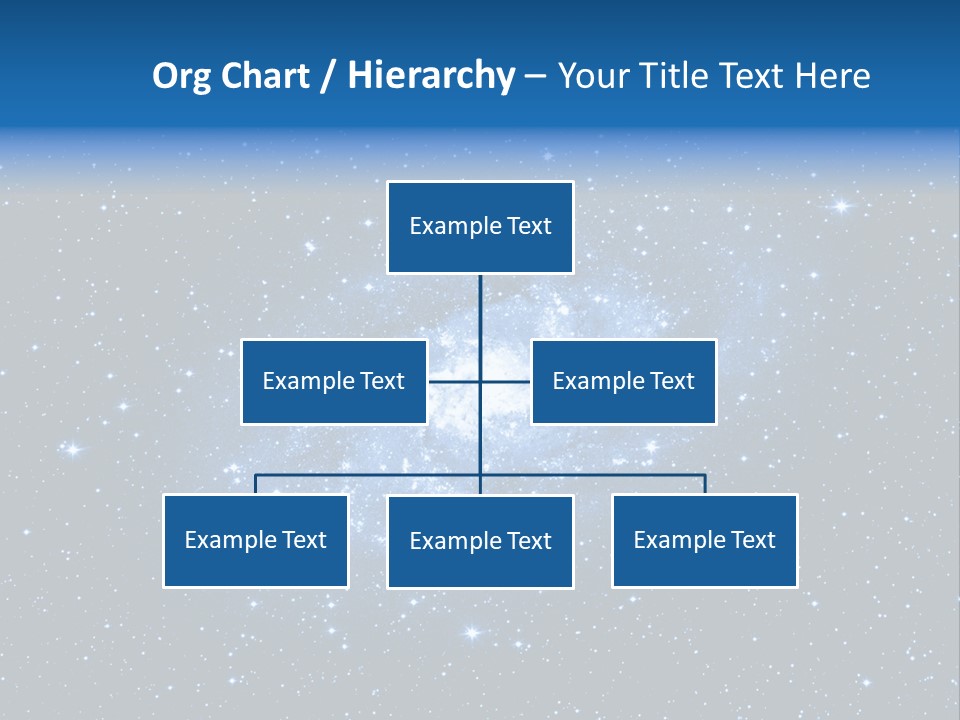 Org Chart / Hierarchy – Your Title Text Here

Example Text

Example Text

Example Text

Example Text

Example Text

Example Text